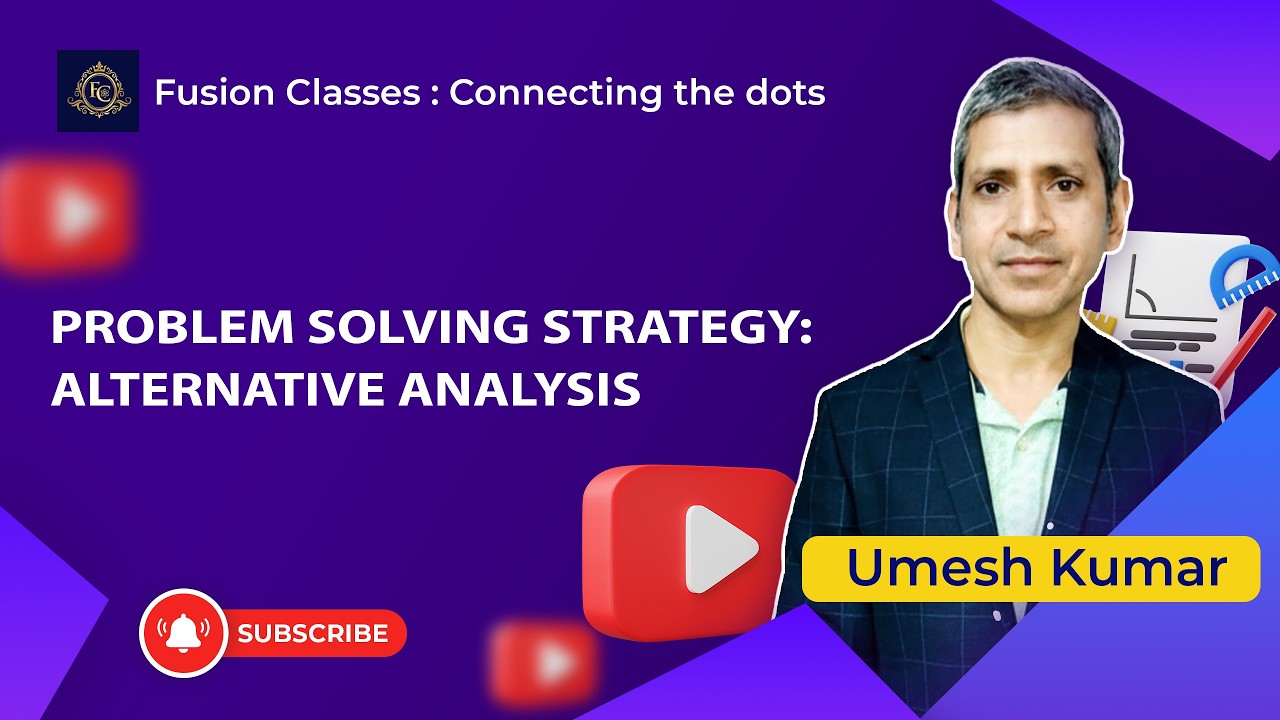 FC

Fusion Classes : Connecting the dots

PROBLEM SOLVING STRATEGY: ALTERNATIVE ANALYSIS

Umesh Kumar

SUBSCRIBE